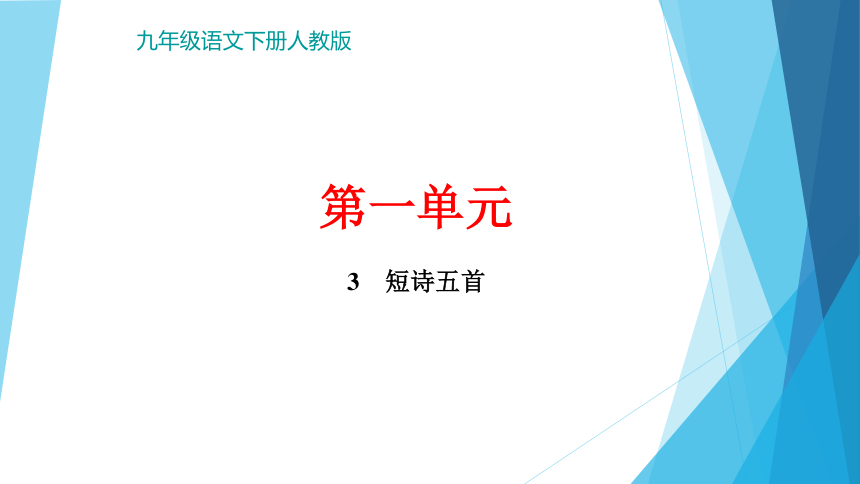 九年级语文下册人教版

第一单元

3　短诗五首